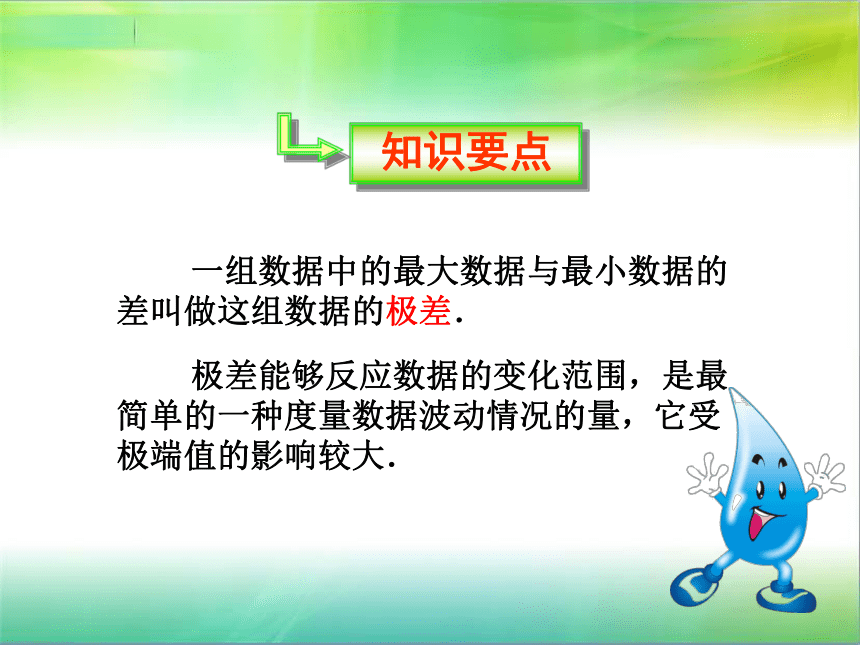 知识要点

一组数据中的最大数据与最小数据的差叫做这组数据的极差.

极差能够反应数据的变化范围，是最简单的一种度量数据波动情况的量，它受极端值的影响较大.